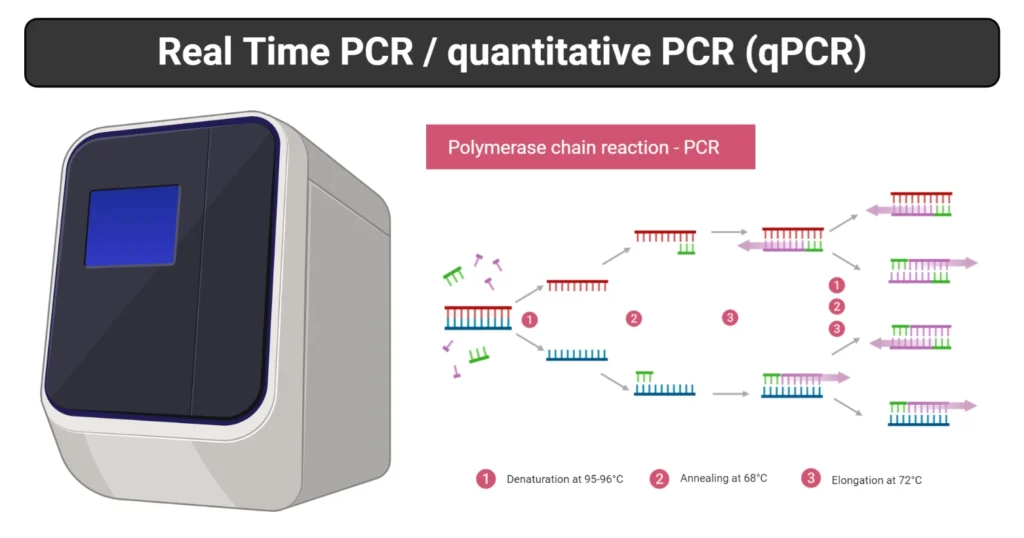 Real Time PCR / quantitative PCR (qPCR)

Polymerase chain reaction - PCR

1

2

3

1
2
3

1 Denaturation at 95-96°C
2 Annealing at 68°C
3 Elongation at 72°C